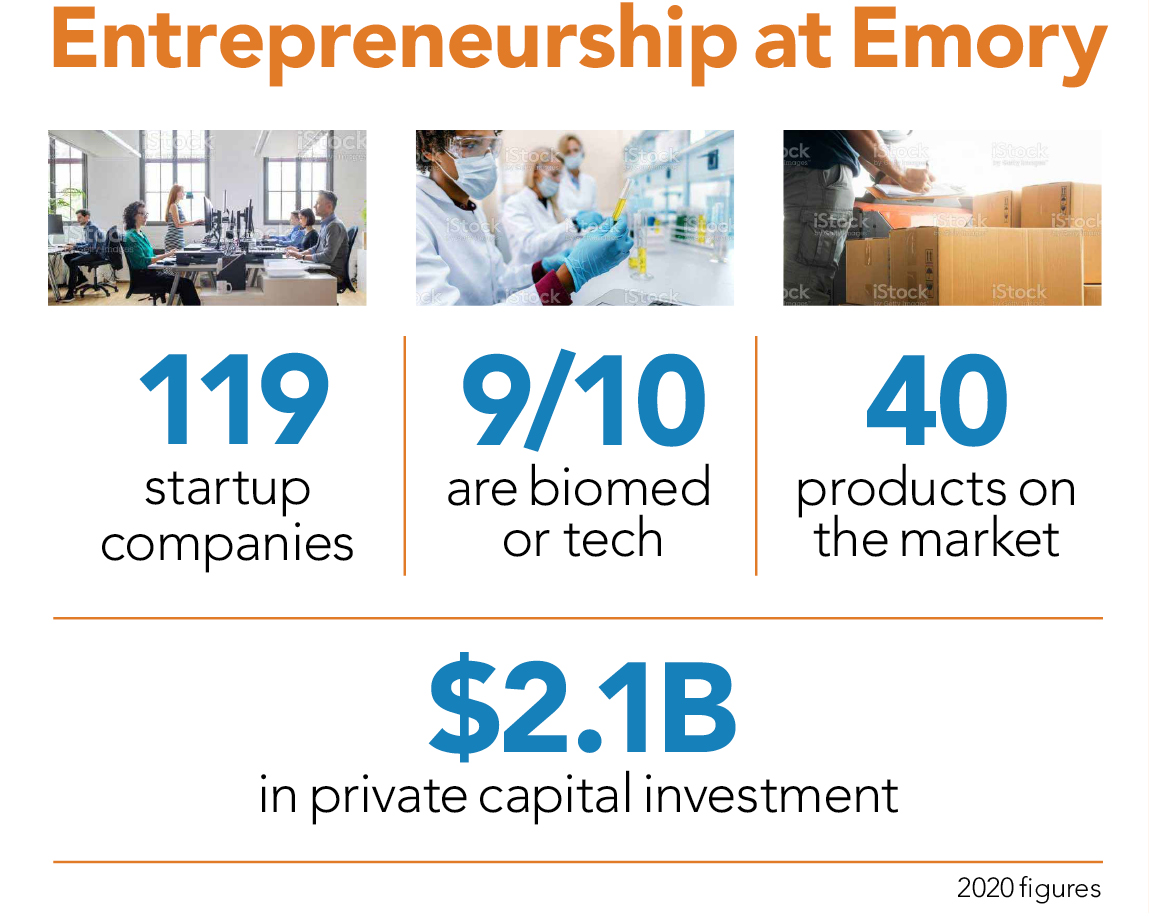 Entrepreneurship at Emory

iStock

iStock

iStock

119
startup companies

9/10
are biomed or tech

40
products on the market

$2.1B
in private capital investment

2020 figures